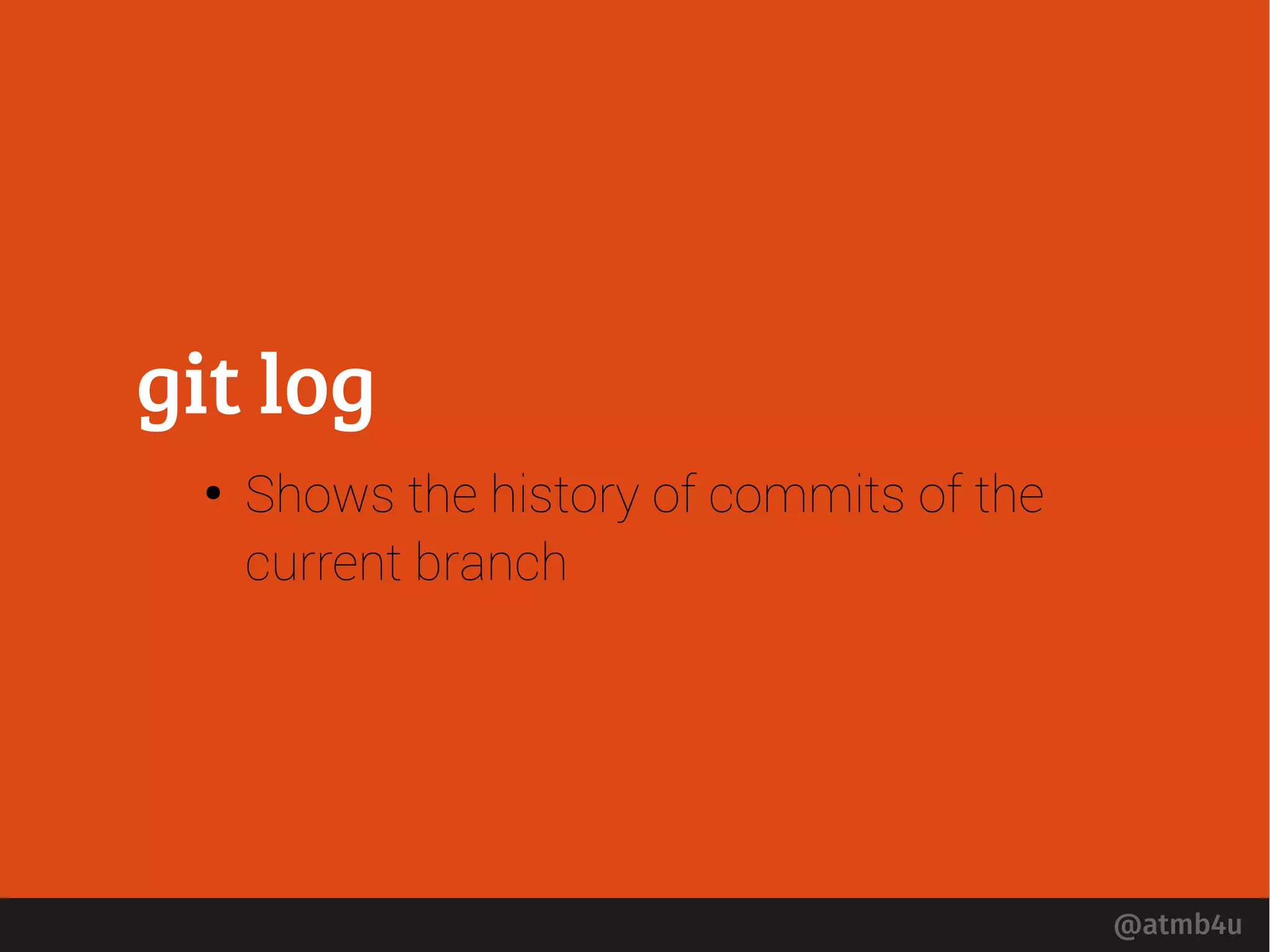 git log

• Shows the history of commits of the current branch

@atmb4u